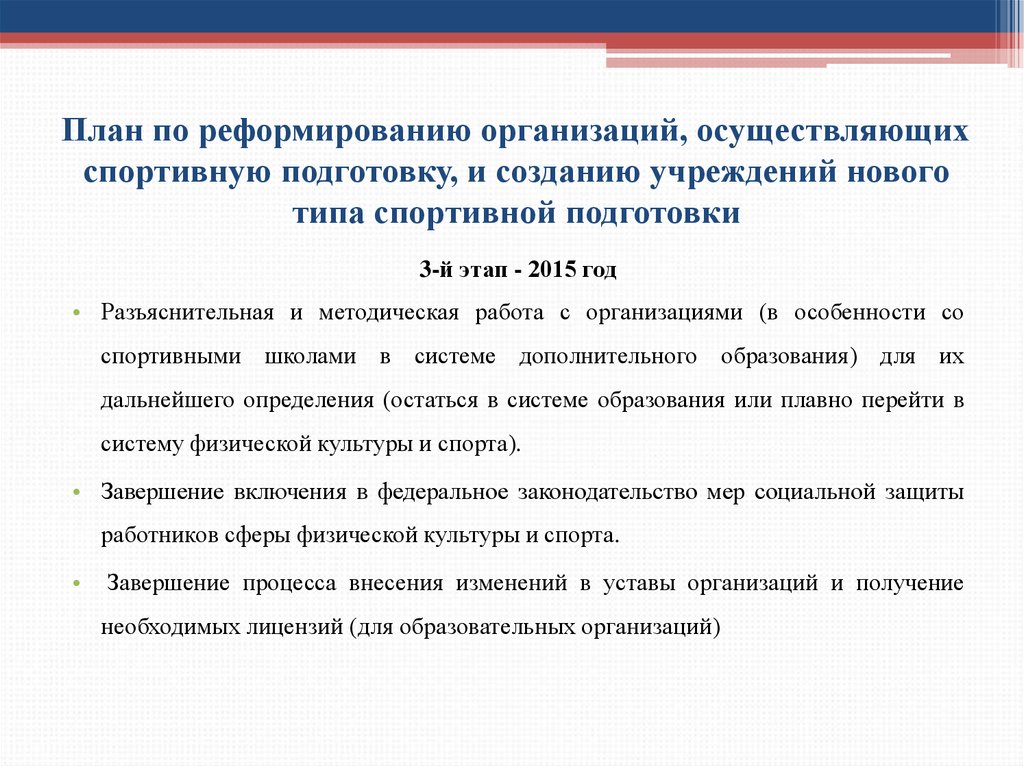 План по реформированию организаций, осуществляющих спортивную подготовку, и созданию учреждений нового типа спортивной подготовки

3-й этап - 2015 год

• Разъяснительная и методическая работа с организациями (в особенности со спортивными школами в системе дополнительного образования) для их дальнейшего определения (остаться в системе образования или плавно перейти в систему физической культуры и спорта).

• Завершение включения в федеральное законодательство мер социальной защиты работников сферы физической культуры и спорта.

• Завершение процесса внесения изменений в уставы организаций и получение необходимых лицензий (для образовательных организаций)